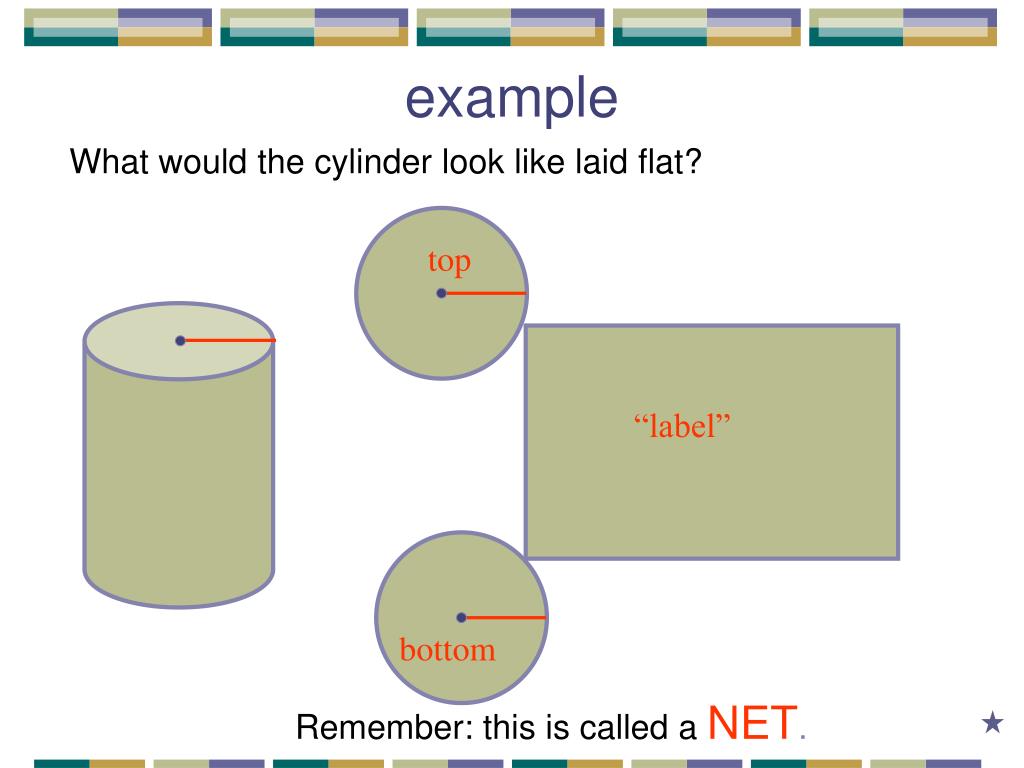 example

What would the cylinder look like laid flat?

top

“label”

bottom

Remember: this is called a NET.